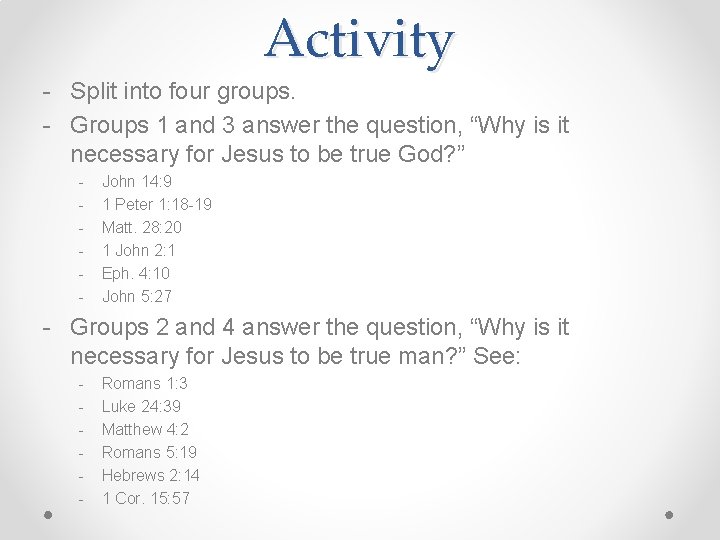 Activity

- Split into four groups.
- Groups 1 and 3 answer the question, “Why is it necessary for Jesus to be true God?”
  - John 14:9
  - 1 Peter 1:18-19
  - Matt. 28:20
  - 1 John 2:1
  - Eph. 4:10
  - John 5:27
- Groups 2 and 4 answer the question, “Why is it necessary for Jesus to be true man?” See:
  - Romans 1:3
  - Luke 24:39
  - Matthew 4:2
  - Romans 5:19
  - Hebrews 2:14
  - 1 Cor. 15:57